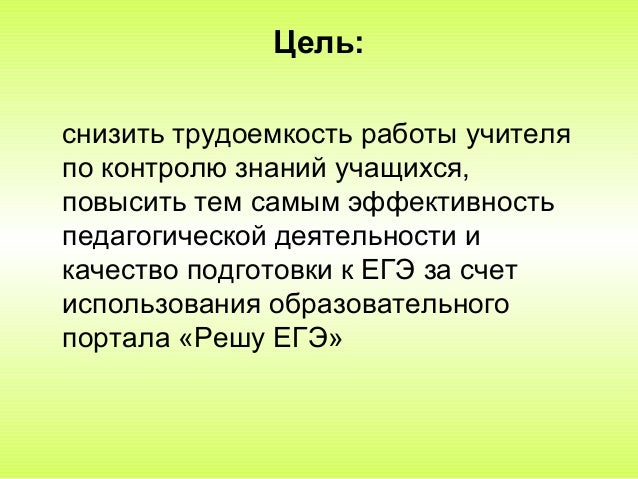 Цель:

снизить трудоемкость работы учителя по контролю знаний учащихся, повысить тем самым эффективность педагогической деятельности и качество подготовки к ЕГЭ за счет использования образовательного портала «Решу ЕГЭ»